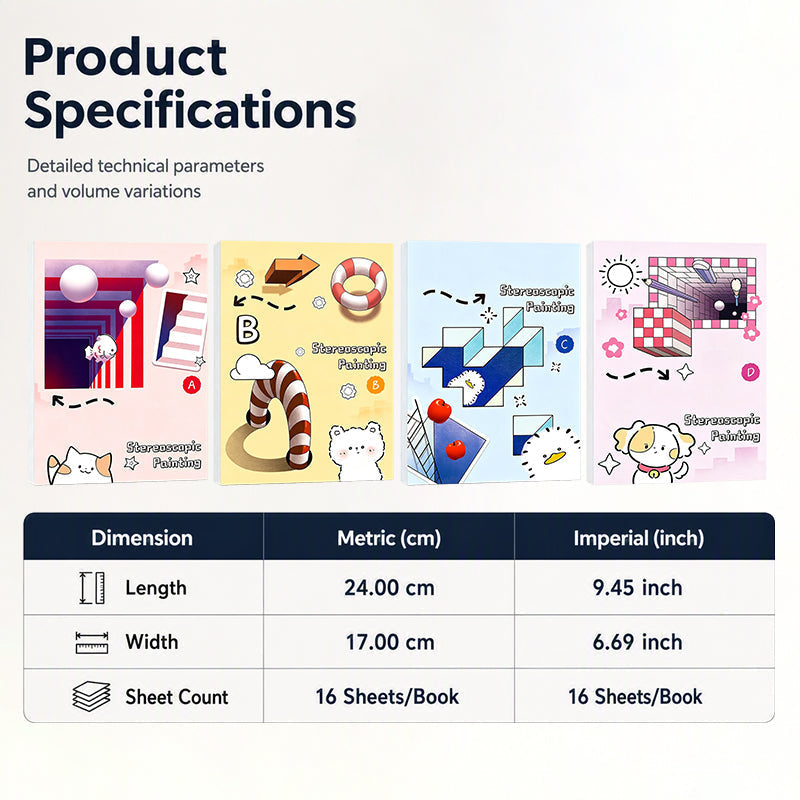 Product Specifications

Detailed technical parameters and volume variations

A

Stereoscopic Painting

B

Stereoscopic Painting

B

Stereoscopic Painting

C

D

Stereoscopic Painting

| Dimension | Metric (cm) | Imperial (inch) |
|---|---|---|
| Length | 24.00 cm | 9.45 inch |
| Width | 17.00 cm | 6.69 inch |
| Sheet Count | 16 Sheets/Book | 16 Sheets/Book |